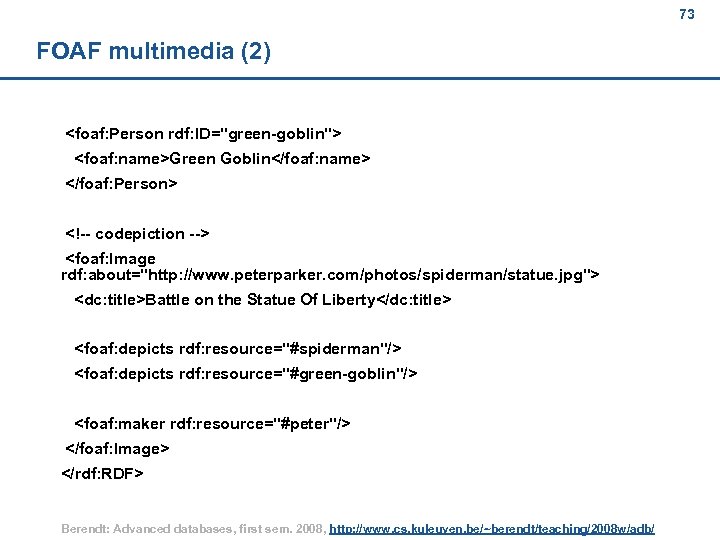 73

FOAF multimedia (2)

<foaf:Person rdf:ID="green-goblin">
<foaf:name>Green Goblin</foaf:name>
</foaf:Person>

<!-- codepiction -->
<foaf:Image rdf:about="http://www.peterparker.com/photos/spiderman/statue.jpg">
<dc:title>Battle on the Statue Of Liberty</dc:title>

<foaf:depicts rdf:resource="#spiderman"/>
<foaf:depicts rdf:resource="#green-goblin"/>

<foaf:maker rdf:resource="#peter"/>
</foaf:Image>
</rdf:RDF>

Berendt: Advanced databases, first sem. 2008, http://www.cs.kuleuven.be/~berendt/teaching/2008w/adb/